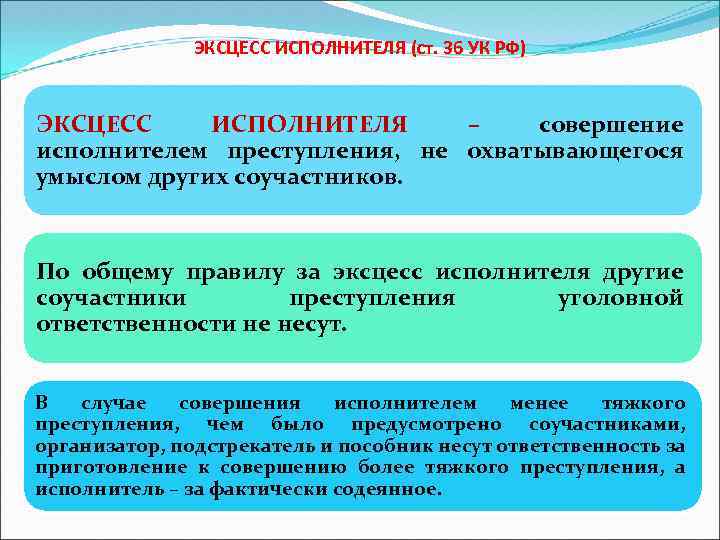 ЭКСЦЕСС ИСПОЛНИТЕЛЯ (ст. 36 УК РФ)

ЭКСЦЕСС ИСПОЛНИТЕЛЯ – совершение исполнителем преступления, не охватывающегося умыслом других соучастников.

По общему правилу за эксцесс исполнителя другие соучастники преступления уголовной ответственности не несут.

В случае совершения исполнителем менее тяжкого преступления, чем было предусмотрено соучастниками, организатор, подстрекатель и пособник несут ответственность за приготовление к совершению более тяжкого преступления, а исполнитель – за фактически содеянное.